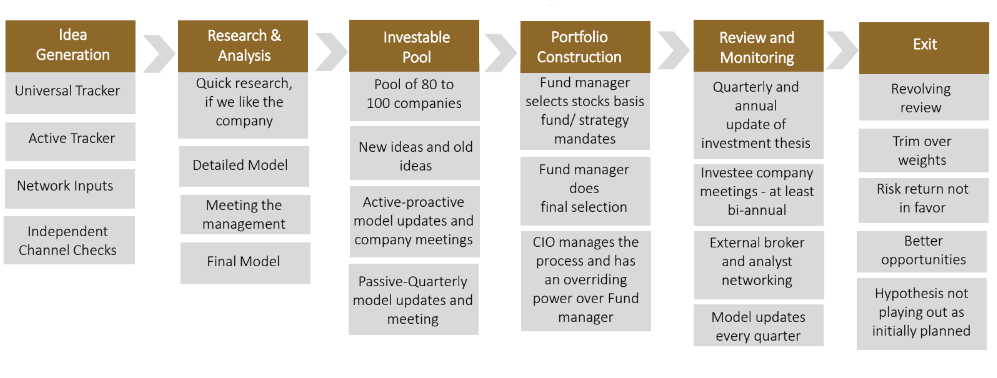 Idea Generation

Universal Tracker

Active Tracker

Network Inputs

Independent Channel Checks

Research & Analysis

Quick research, if we like the company

Detailed Model

Meeting the management

Final Model

Investable Pool

Pool of 80 to 100 companies

New ideas and old ideas

Active-proactive model updates and company meetings

Passive-Quarterly model updates and meeting

Portfolio Construction

Fund manager selects stocks basis fund/ strategy mandates

Fund manager does final selection

CIO manages the process and has an overriding power over Fund manager

Review and Monitoring

Quarterly and annual update of investment thesis

Investee company meetings - at least bi-annual

External broker and analyst networking

Model updates every quarter

Exit

Revolving review

Trim over weights

Risk return not in favor

Better opportunities

Hypothesis not playing out as initially planned